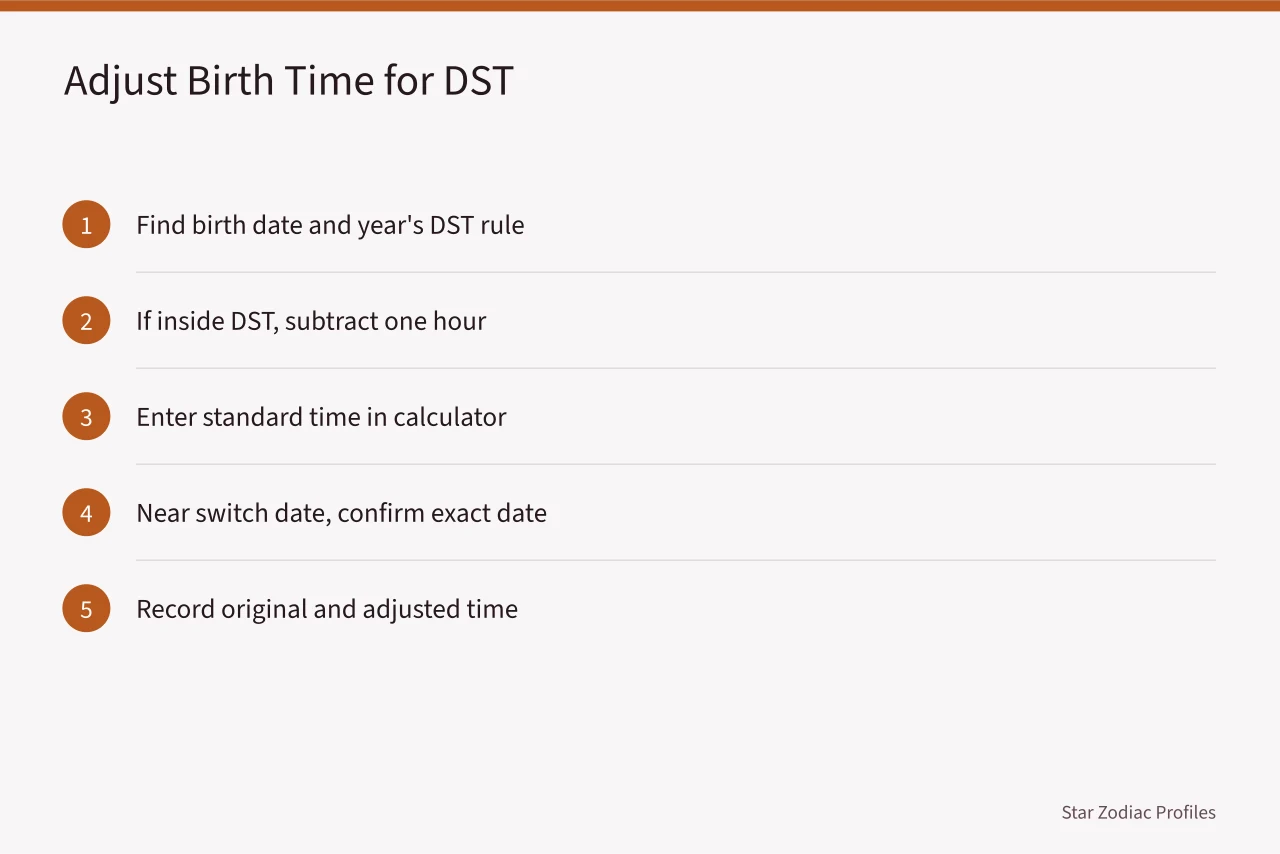 Adjust Birth Time for DST

1 Find birth date and year's DST rule

2 If inside DST, subtract one hour

3 Enter standard time in calculator

4 Near switch date, confirm exact date

5 Record original and adjusted time

Star Zodiac Profiles